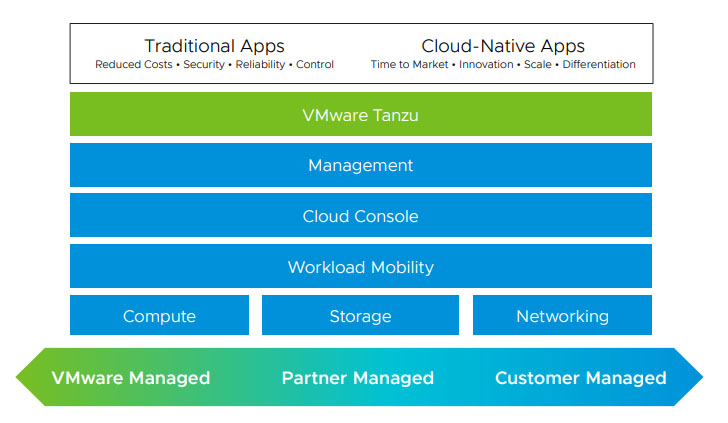 Traditional Apps
Reduced Costs • Security • Reliability • Control

Cloud-Native Apps
Time to Market • Innovation • Scale • Differentiation

VMware Tanzu

Management

Cloud Console

Workload Mobility

Compute

Storage

Networking

VMware Managed

Partner Managed

Customer Managed